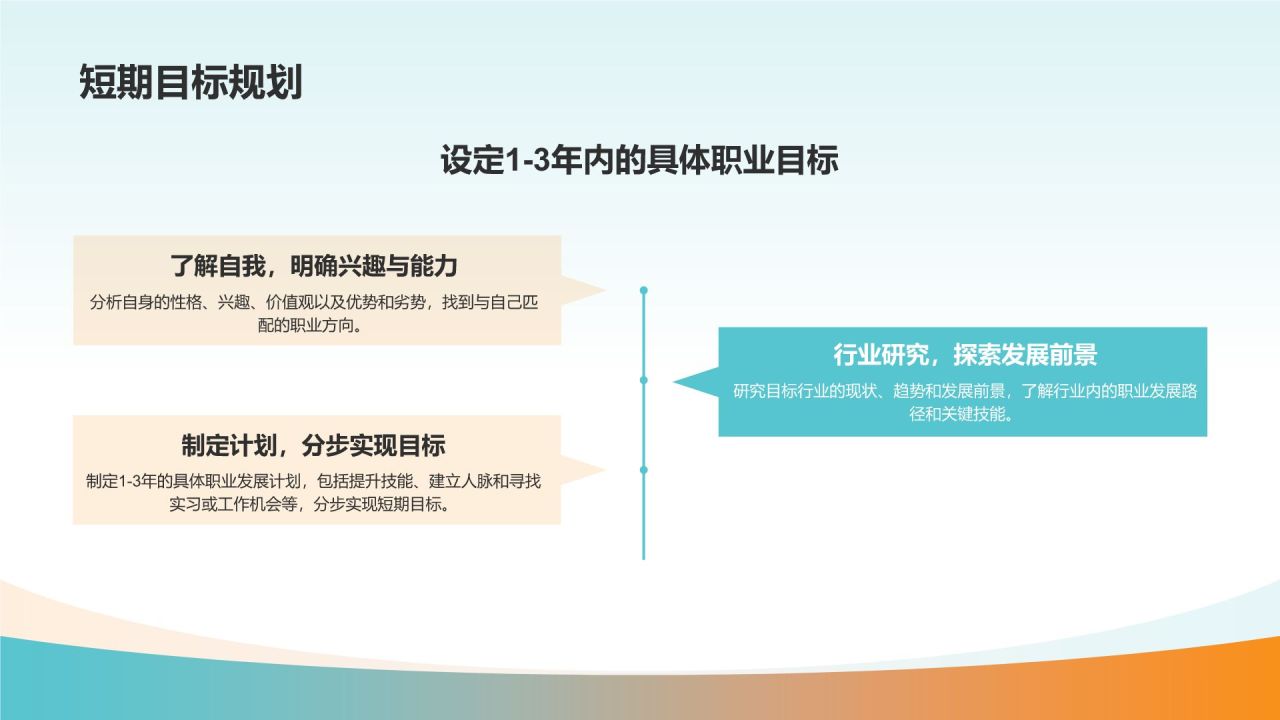 短期目标规划

设定1-3年内的具体职业目标

了解自我，明确兴趣与能力

分析自身的性格、兴趣、价值观以及优势和劣势，找到与自己匹配的职业方向。

行业研究，探索发展前景

研究目标行业的现状、趋势和发展前景，了解行业内的职业发展路径和关键技能。

制定计划，分步实现目标

制定1-3年的具体职业发展计划，包括提升技能、建立人脉和寻找实习或工作机会等，分步实现短期目标。